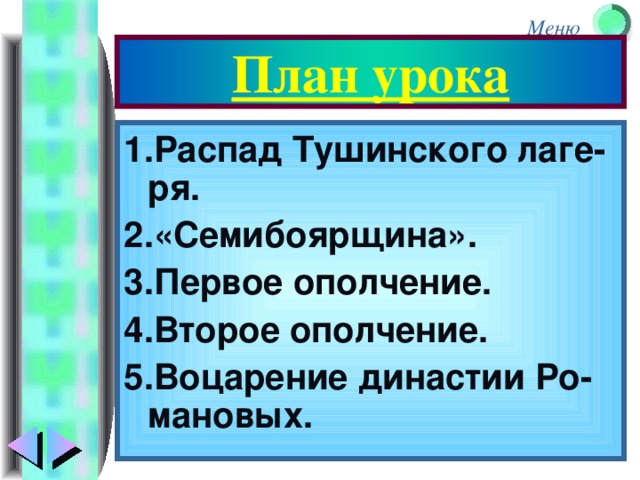 Меню

План урока

1.Распад Тушинского лагеря.
2.«Семибоярщина».
3.Первое ополчение.
4.Второе ополчение.
5.Воцарение династии Романовых.